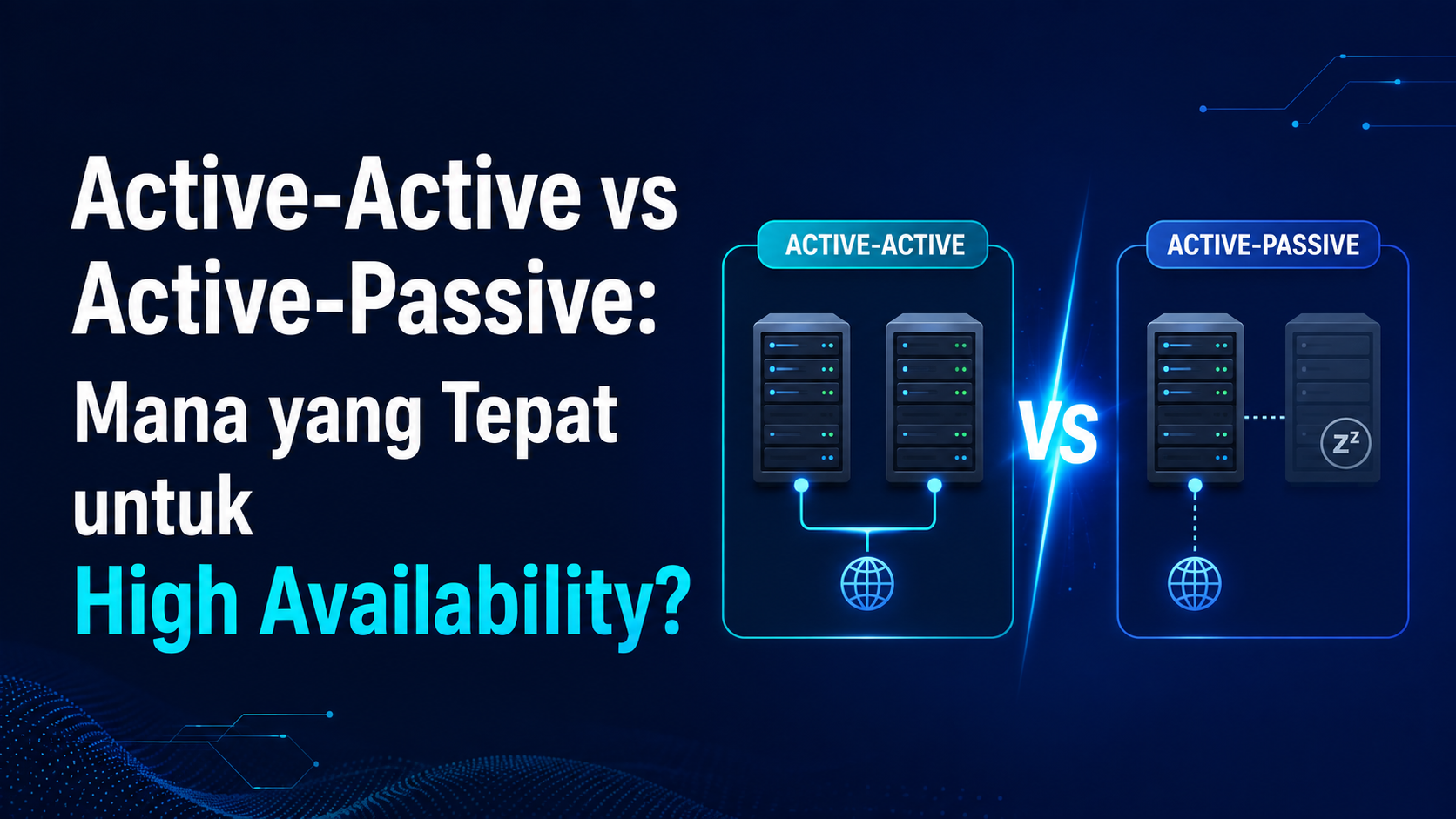 Active-Active vs Active-Passive: Mana yang Tepat untuk High Availability?

ACTIVE-ACTIVE

VS

ACTIVE-PASSIVE

zz